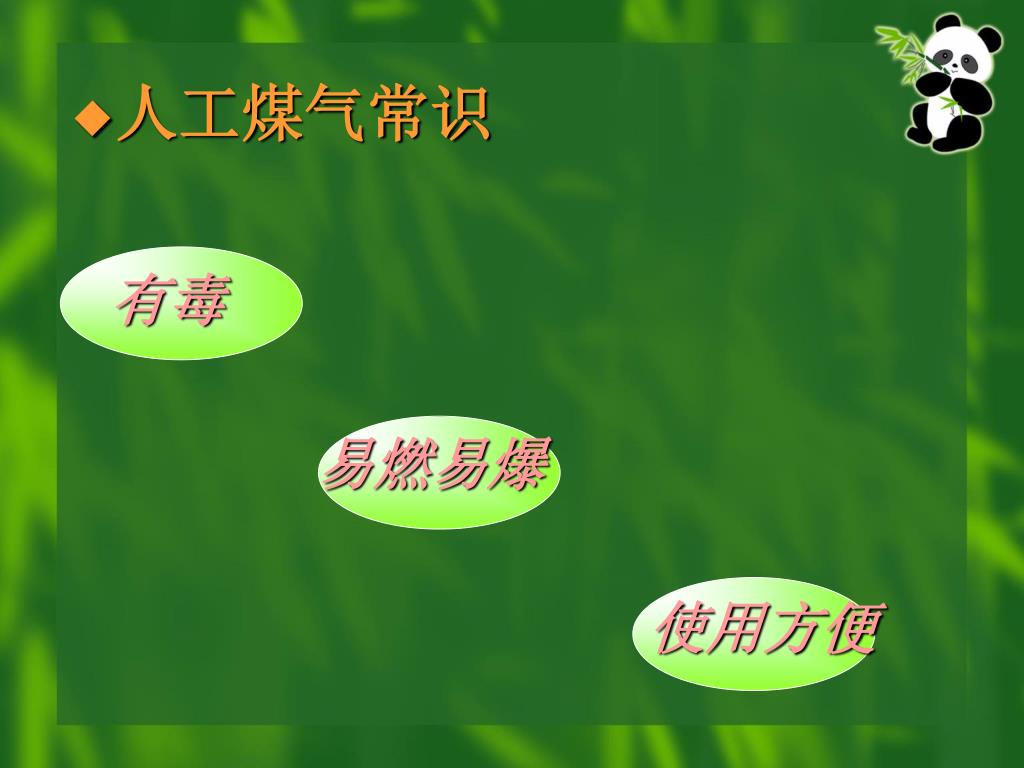 ◆人工煤气常识

有毒

易燃易爆

使用方便